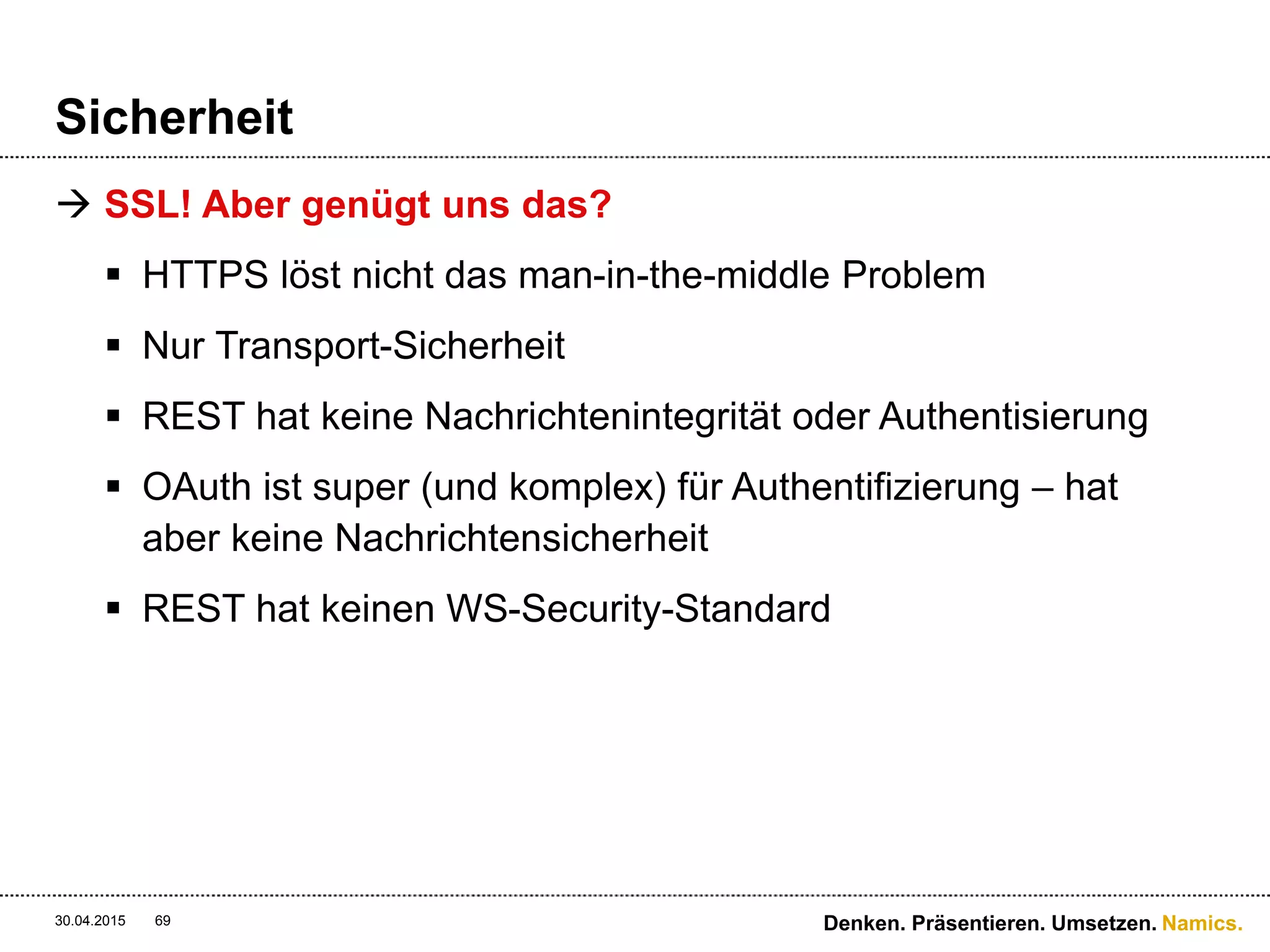 Sicherheit

→ SSL! Aber genügt uns das?

▪ HTTPS löst nicht das man-in-the-middle Problem

▪ Nur Transport-Sicherheit

▪ REST hat keine Nachrichtenintegrität oder Authentisierung

▪ OAuth ist super (und komplex) für Authentifizierung – hat aber keine Nachrichtensicherheit

▪ REST hat keinen WS-Security-Standard

30.04.2015 69

Denken. Präsentieren. Umsetzen. Namics.